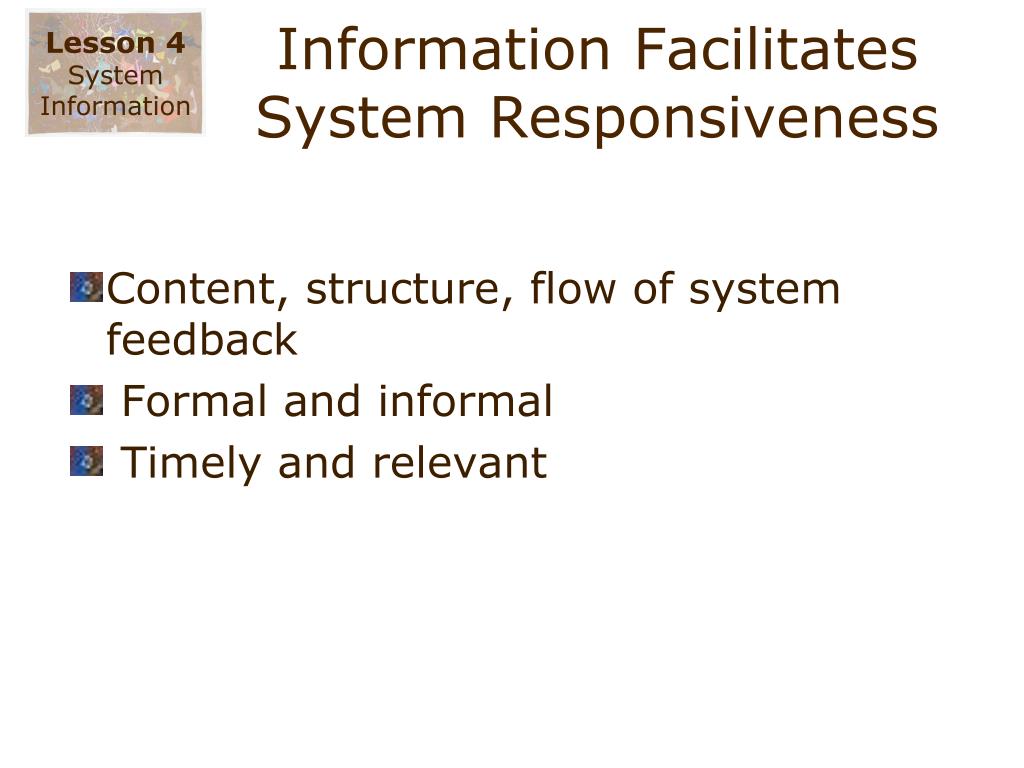 Lesson 4
System Information

Information Facilitates System Responsiveness

Content, structure, flow of system feedback

Formal and informal

Timely and relevant